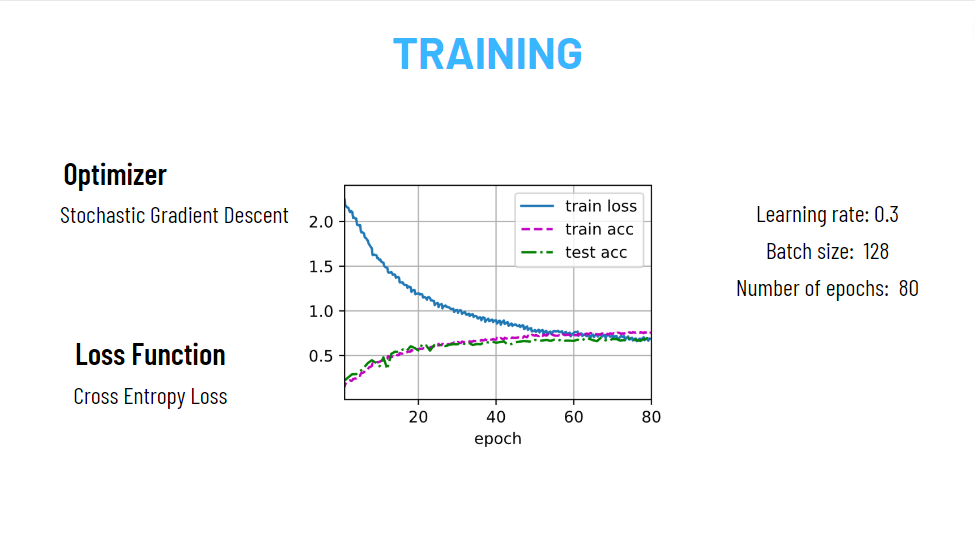 TRAINING

Optimizer

Stochastic Gradient Descent

Loss Function

Cross Entropy Loss

train loss
train acc
test acc

2.0
1.5
1.0
0.5

20
40
60
80
epoch

Learning rate: 0.3

Batch size: 128

Number of epochs: 80